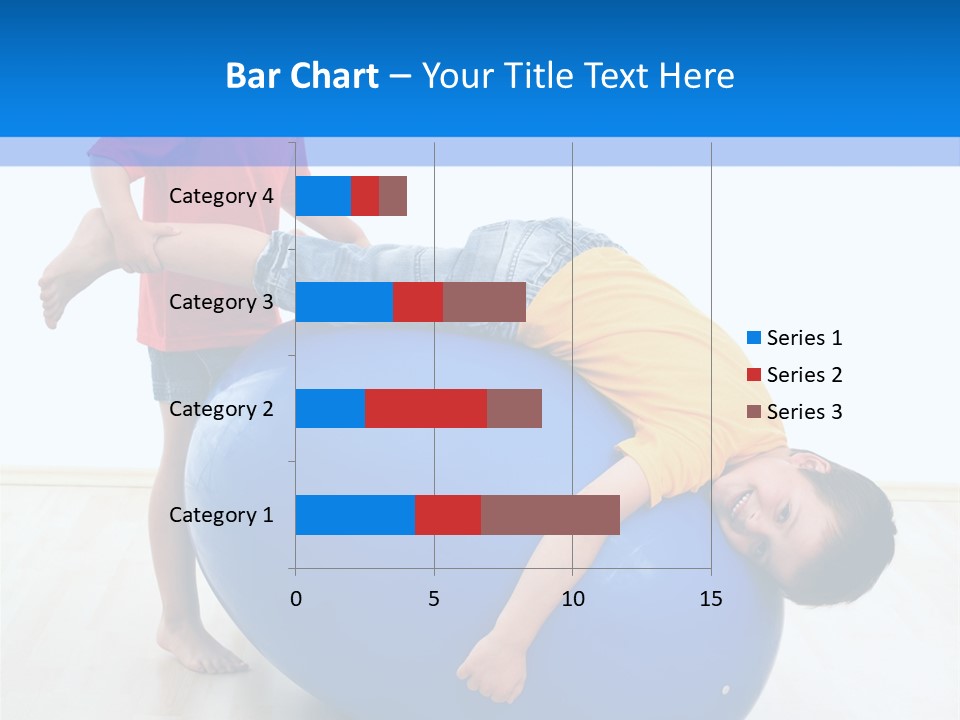 Bar Chart – Your Title Text Here

Category 4
Category 3
Category 2
Category 1

0
5
10
15

Series 1
Series 2
Series 3